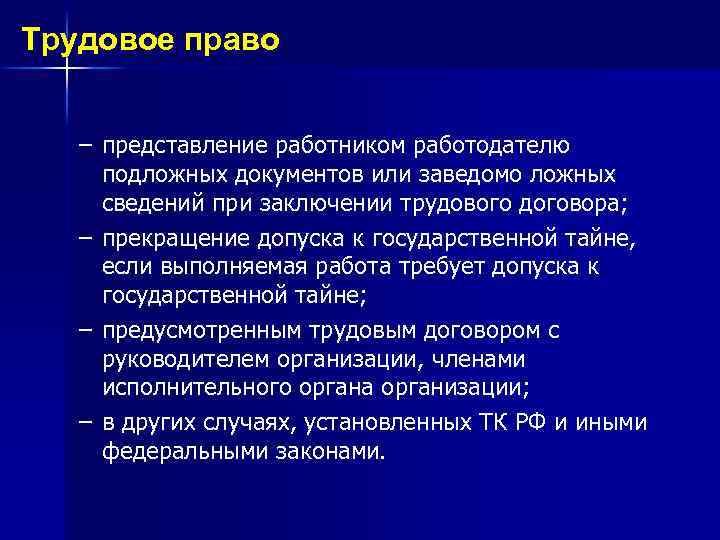 Трудовое право

– представление работником работодателю подложных документов или заведомо ложных сведений при заключении трудового договора;

– прекращение допуска к государственной тайне, если выполняемая работа требует допуска к государственной тайне;

– предусмотренным трудовым договором с руководителем организации, членами исполнительного органа организации;

– в других случаях, установленных ТК РФ и иными федеральными законами.